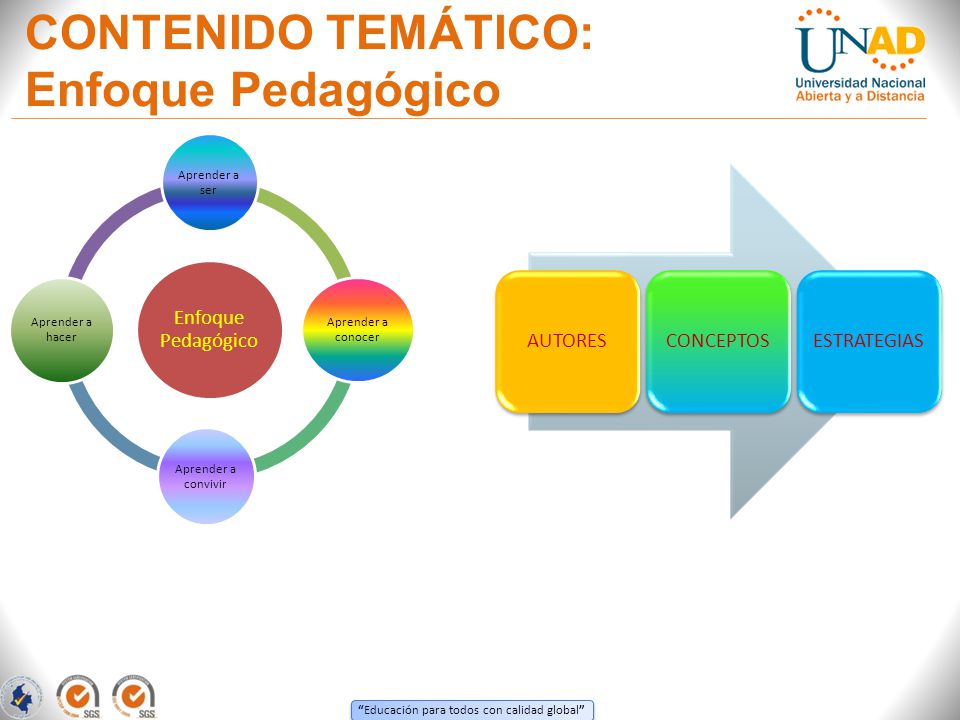 CONTENIDO TEMÁTICO:
Enfoque Pedagógico

UNAD
Universidad Nacional
Abierta y a Distancia

Aprender a ser

Aprender a hacer

Enfoque Pedagógico

Aprender a conocer

Aprender a convivir

AUTORES

CONCEPTOS

ESTRATEGIAS

SGS

SGS

"Educación para todos con calidad global"